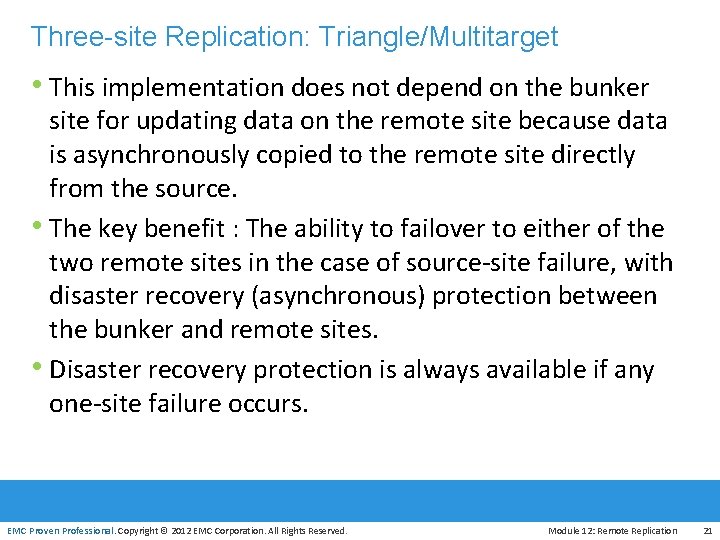 Three-site Replication: Triangle/Multitarget

• This implementation does not depend on the bunker site for updating data on the remote site because data is asynchronously copied to the remote site directly from the source.

• The key benefit : The ability to failover to either of the two remote sites in the case of source-site failure, with disaster recovery (asynchronous) protection between the bunker and remote sites.

• Disaster recovery protection is always available if any one-site failure occurs.

EMC Proven Professional. Copyright © 2012 EMC Corporation. All Rights Reserved. Module 12: Remote Replication 21